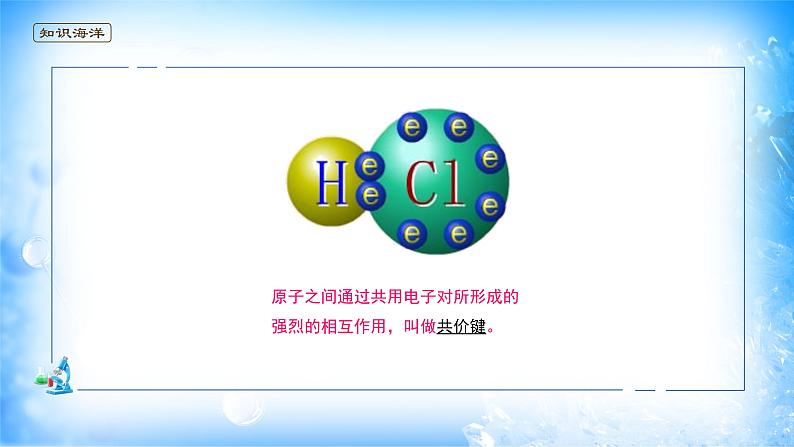 知识海洋

H e e Cl e e e e e e

原子之间通过共用电子对所形成的强烈的相互作用，叫做共价键。